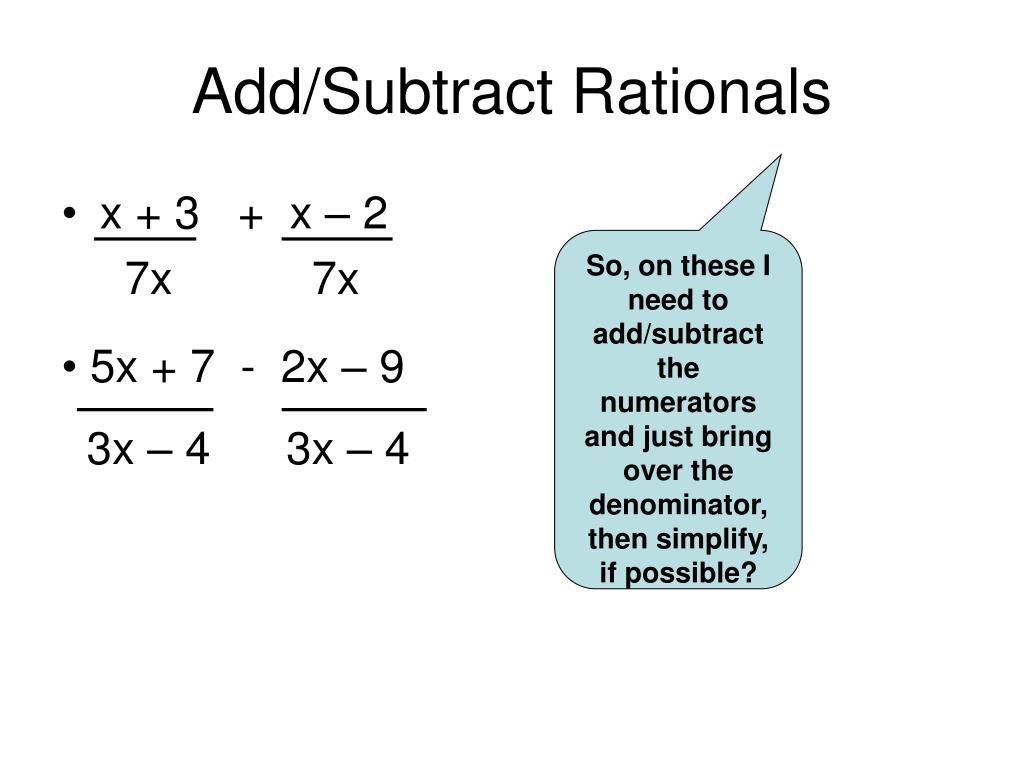 Add/Subtract Rationals

• $\frac{x + 3}{7x} + \frac{x - 2}{7x}$

• $\frac{5x + 7}{3x - 4} - \frac{2x - 9}{3x - 4}$

So, on these I need to add/subtract the numerators and just bring over the denominator, then simplify, if possible?